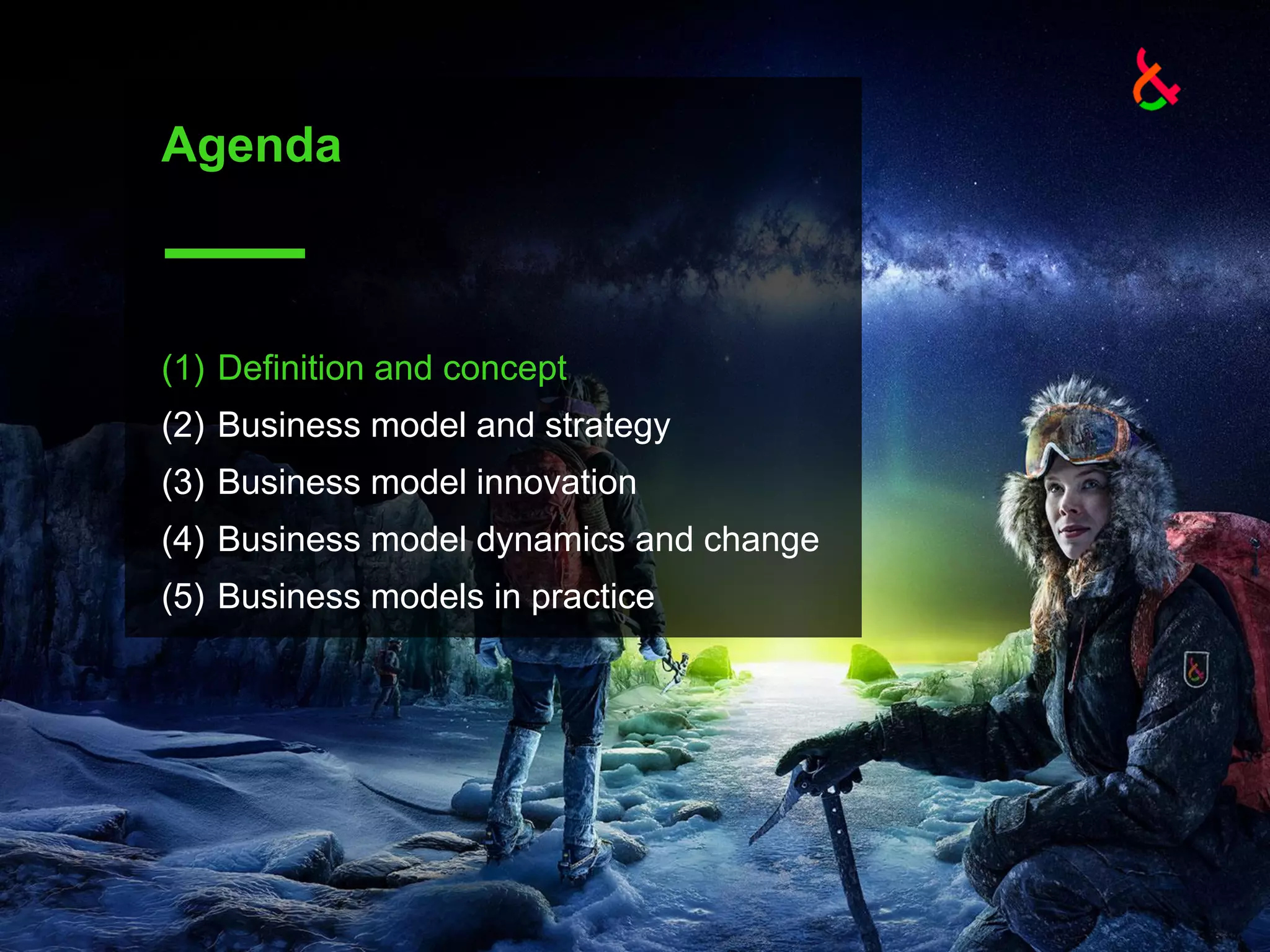 Agenda

(1) Definition and concept
(2) Business model and strategy
(3) Business model innovation
(4) Business model dynamics and change
(5) Business models in practice